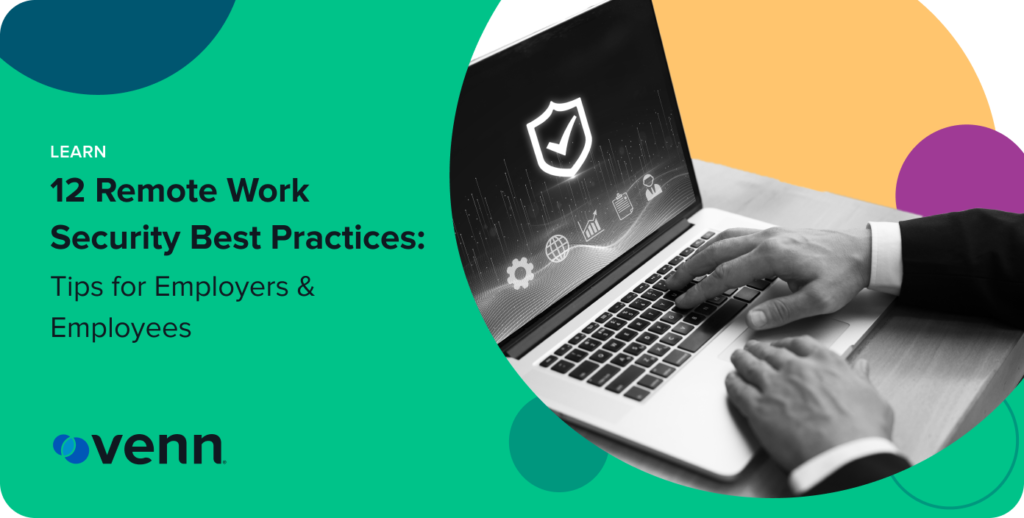 LEARN

12 Remote Work Security Best Practices:

Tips for Employers & Employees

venn